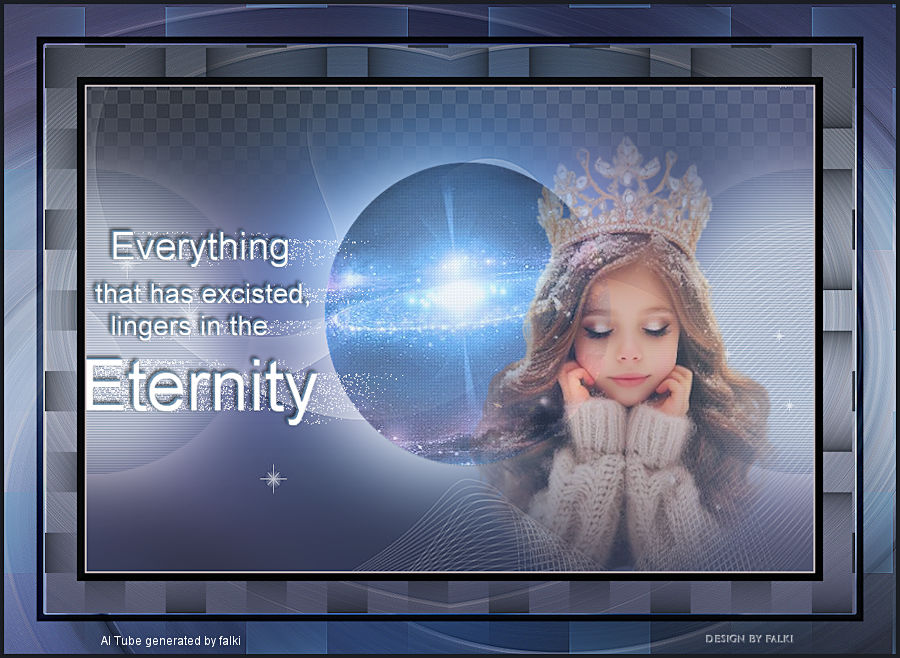 Everything
that has excisted,
lingers in the
Eternity

AI Tube generated by falki

DESIGN BY FALKI